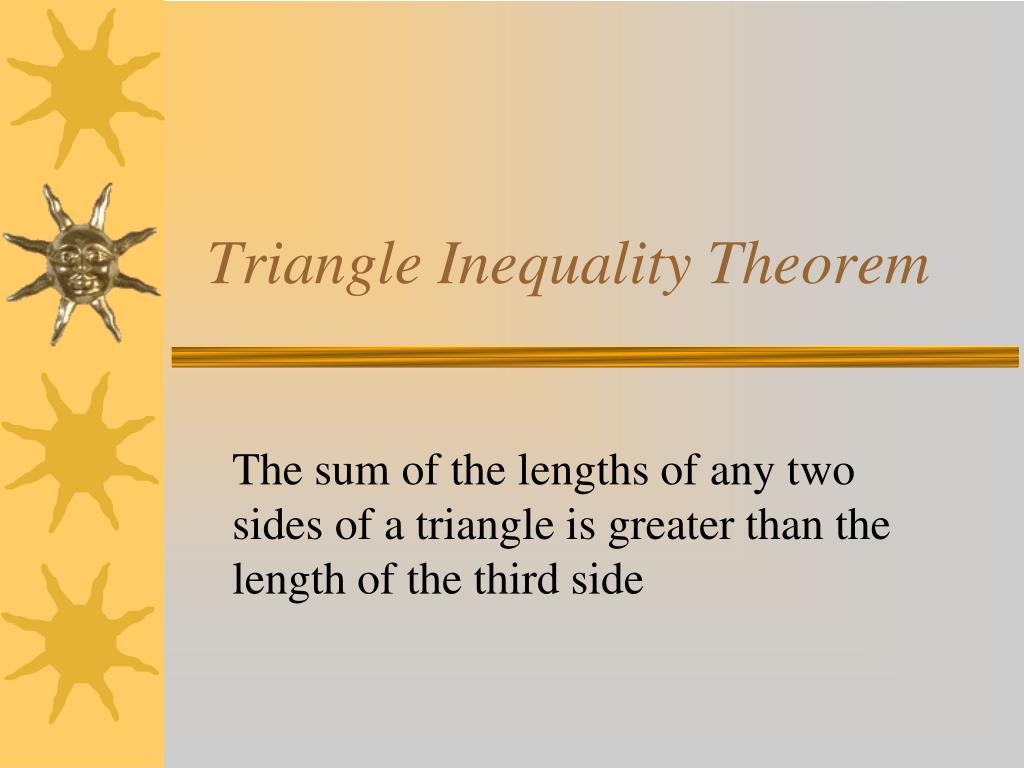 Triangle Inequality Theorem

The sum of the lengths of any two sides of a triangle is greater than the length of the third side